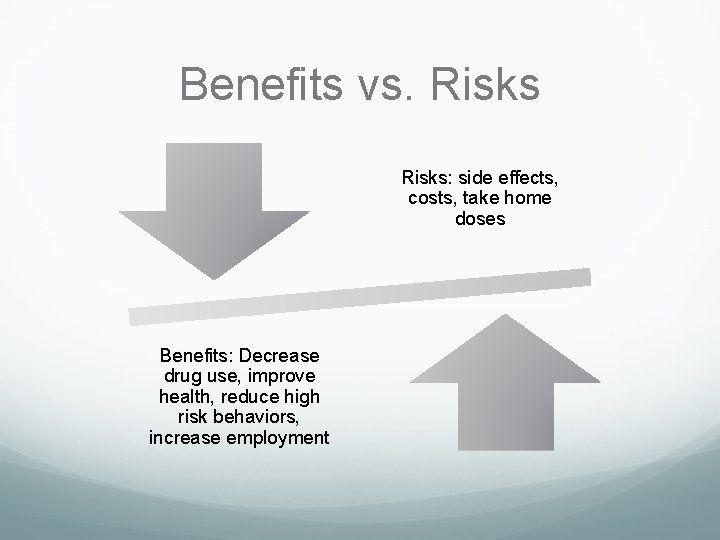 Benefits vs. Risks

Risks: side effects, costs, take home doses

Benefits: Decrease drug use, improve health, reduce high risk behaviors, increase employment